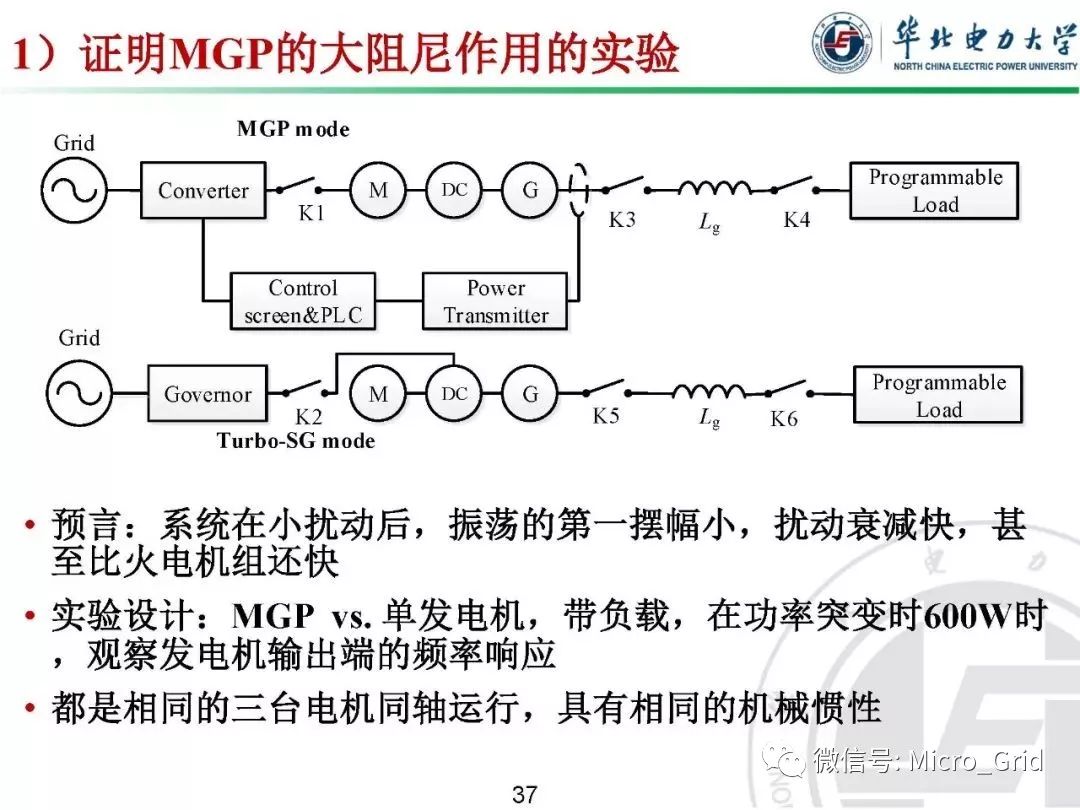 1）证明MGP的大阻尼作用的实验

华北电力大学
NORTH CHINA ELECTRIC POWER UNIVERSITY

MGP mode

Grid

Converter

K1

M

DC

G

K3

$L_g$

K4

Programmable Load

Control screen&PLC

Power Transmitter

Grid

Governor

K2

M

DC

G

K5

$L_g$

K6

Programmable Load

Turbo-SG mode

• 预言：系统在小扰动后，振荡的第一摆幅小，扰动衰减快，甚至比火电机组还快

• 实验设计：MGP vs. 单发电机，带负载，在功率突变时600W时，观察发电机输出端的频率响应

• 都是相同的三台电机同轴运行，具有相同的机械惯性

微信号: Micro_Grid

37